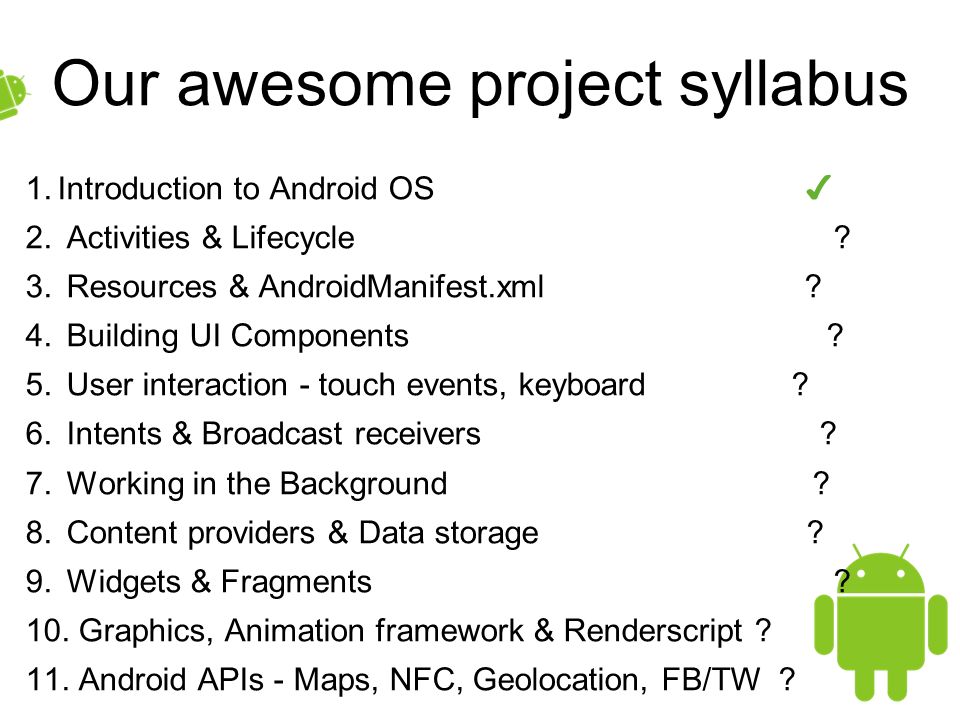 Our awesome project syllabus

1. Introduction to Android OS ✓
2. Activities & Lifecycle ?
3. Resources & AndroidManifest.xml ?
4. Building UI Components ?
5. User interaction - touch events, keyboard ?
6. Intents & Broadcast receivers ?
7. Working in the Background ?
8. Content providers & Data storage ?
9. Widgets & Fragments ?
10. Graphics, Animation framework & Renderscript ?
11. Android APIs - Maps, NFC, Geolocation, FB/TW ?